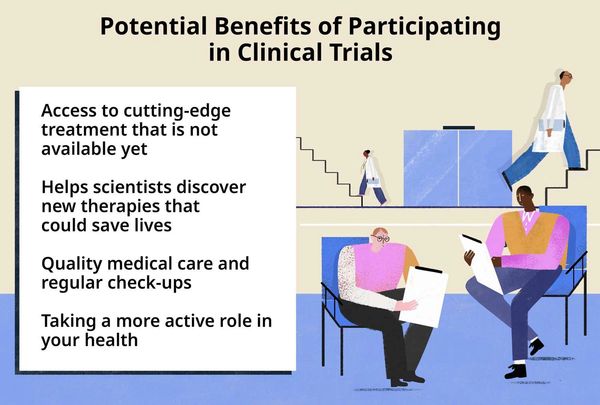 Potential Benefits of Participating in Clinical Trials

Access to cutting-edge treatment that is not available yet

Helps scientists discover new therapies that could save lives

Quality medical care and regular check-ups

Taking a more active role in your health